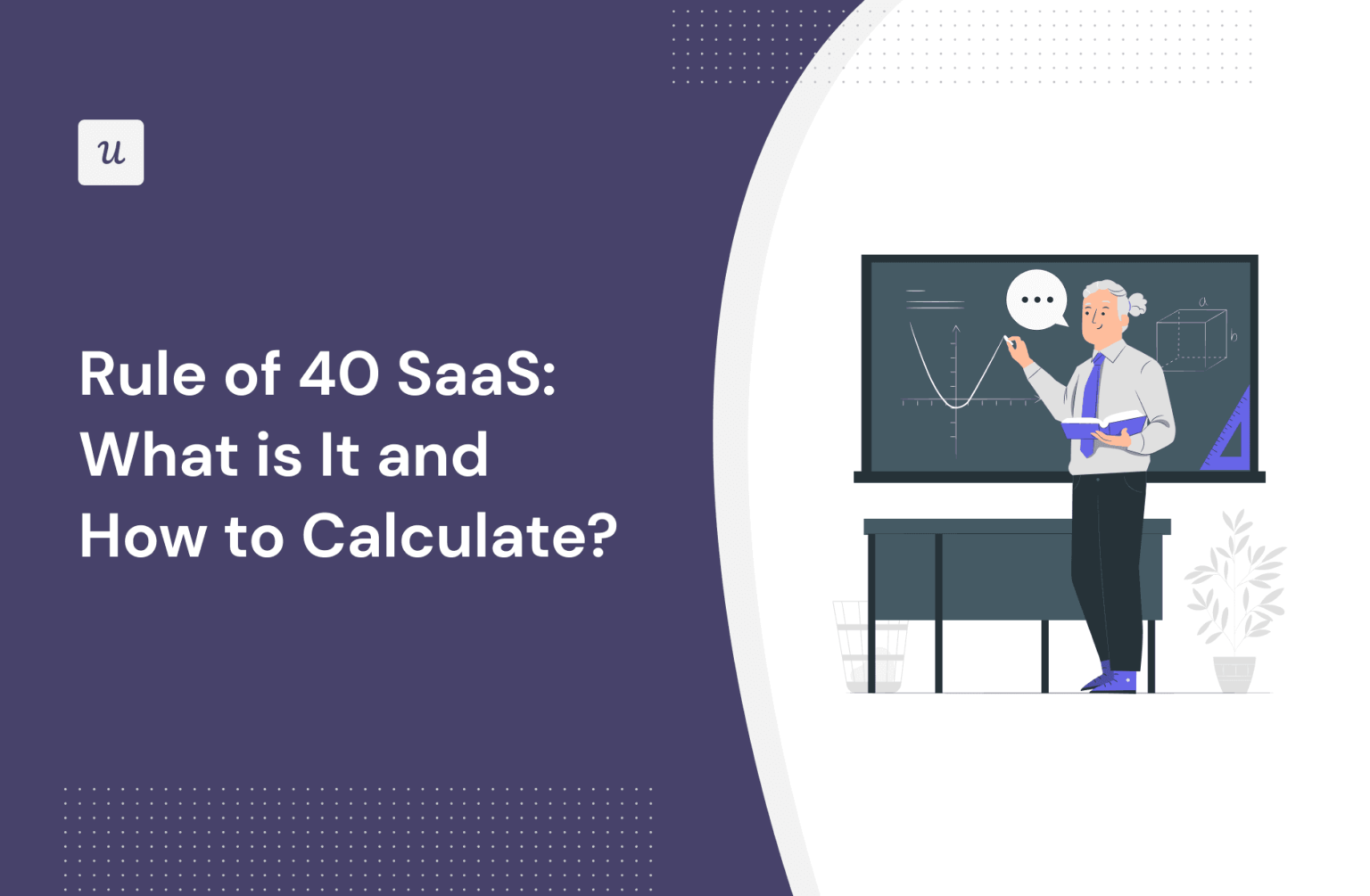 u

Rule of 40 SaaS: What is It and How to Calculate?

a

b